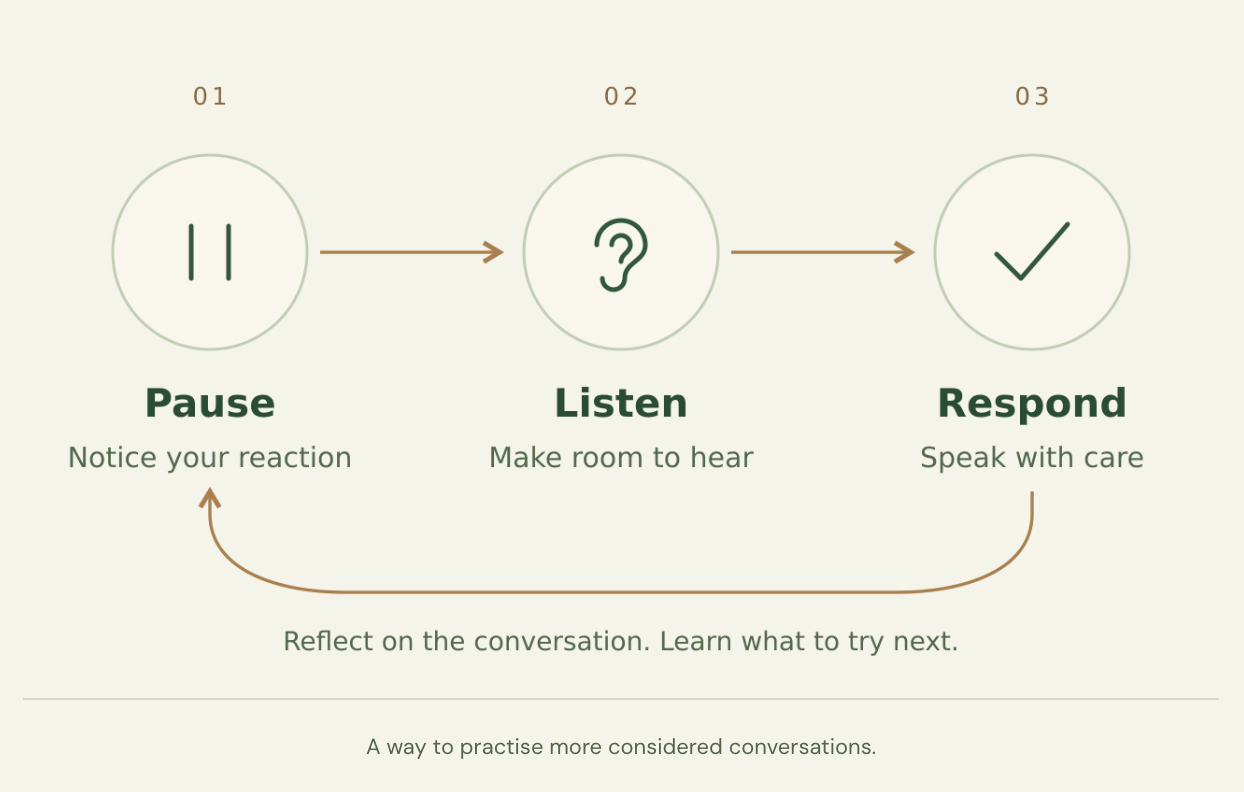 01

Pause

Notice your reaction

02

Listen

Make room to hear

03

Respond

Speak with care

Reflect on the conversation. Learn what to try next.

A way to practise more considered conversations.